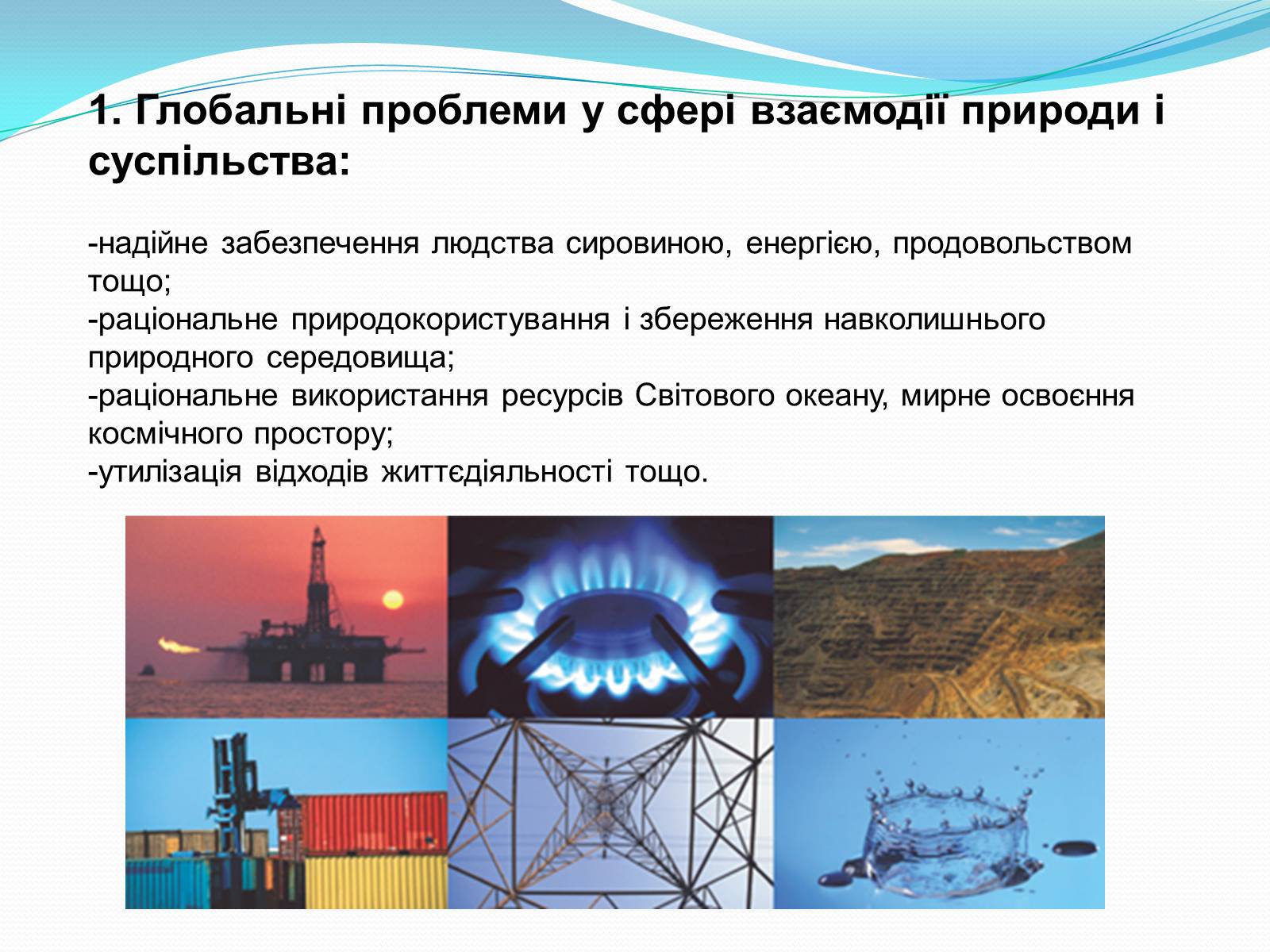 1. Глобальні проблеми у сфері взаємодії природи і суспільства:

-надійне забезпечення людства сировиною, енергією, продовольством тощо;
-раціональне природокористування і збереження навколишнього природного середовища;
-раціональне використання ресурсів Світового океану, мирне освоєння космічного простору;
-утилізація відходів життєдіяльності тощо.